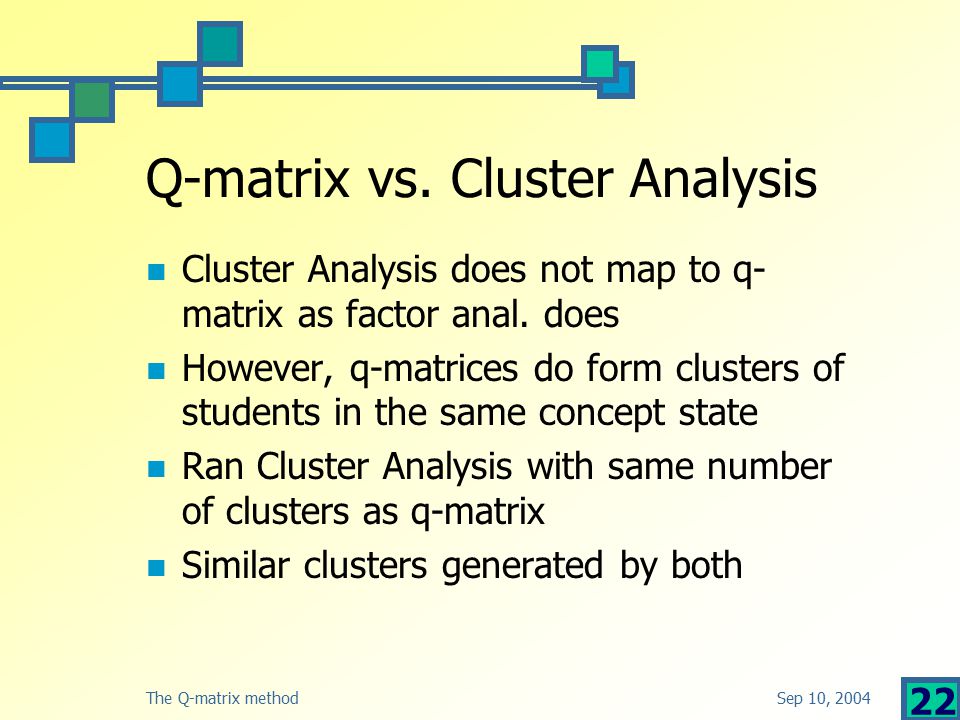 Q-matrix vs. Cluster Analysis

- Cluster Analysis does not map to q-matrix as factor anal. does
- However, q-matrices do form clusters of students in the same concept state
- Ran Cluster Analysis with same number of clusters as q-matrix
- Similar clusters generated by both

The Q-matrix method

Sep 10, 2004

22